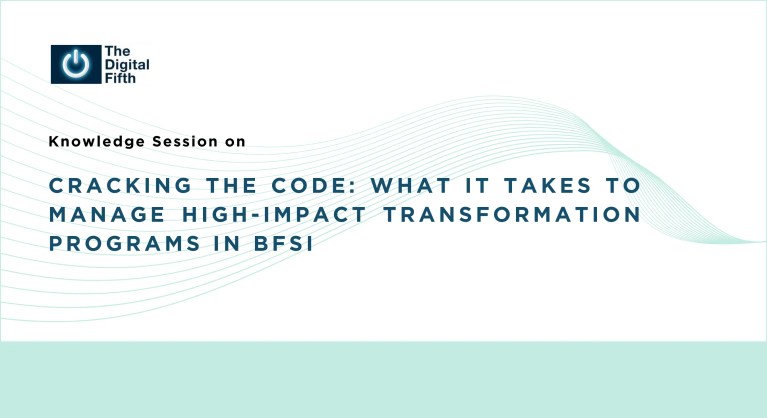 The Digital Fifth

Knowledge Session on

CRACKING THE CODE: WHAT IT TAKES TO MANAGE HIGH-IMPACT TRANSFORMATION PROGRAMS IN BFSI